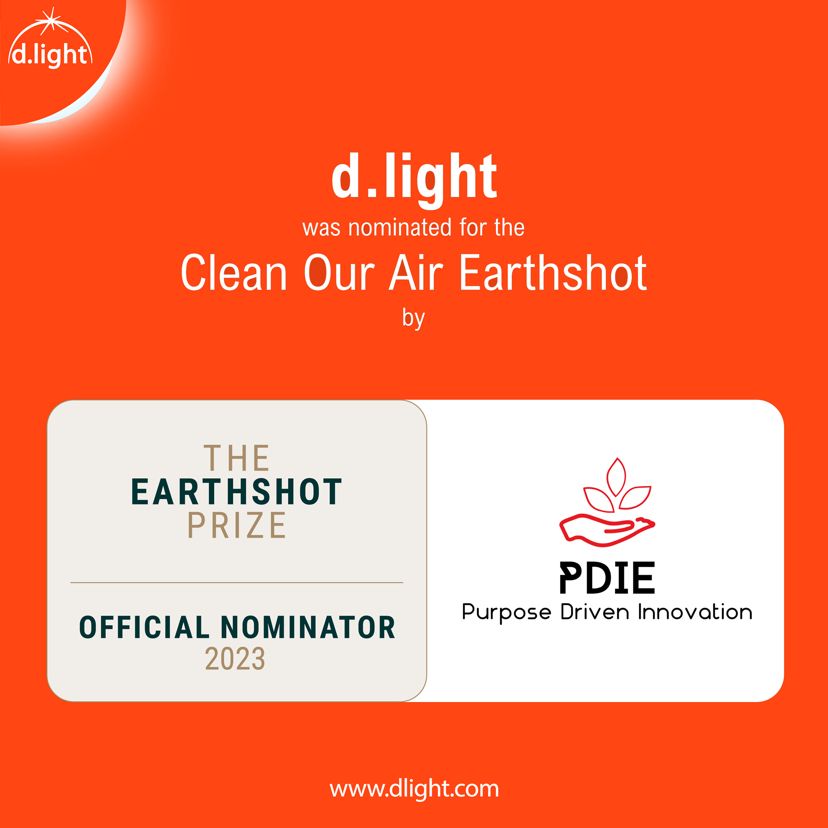 d.light

d.light
was nominated for the
Clean Our Air Earthshot
by

THE
EARTHSHOT
PRIZE

OFFICIAL NOMINATOR
2023

PDIE
Purpose Driven Innovation

www.dlight.com